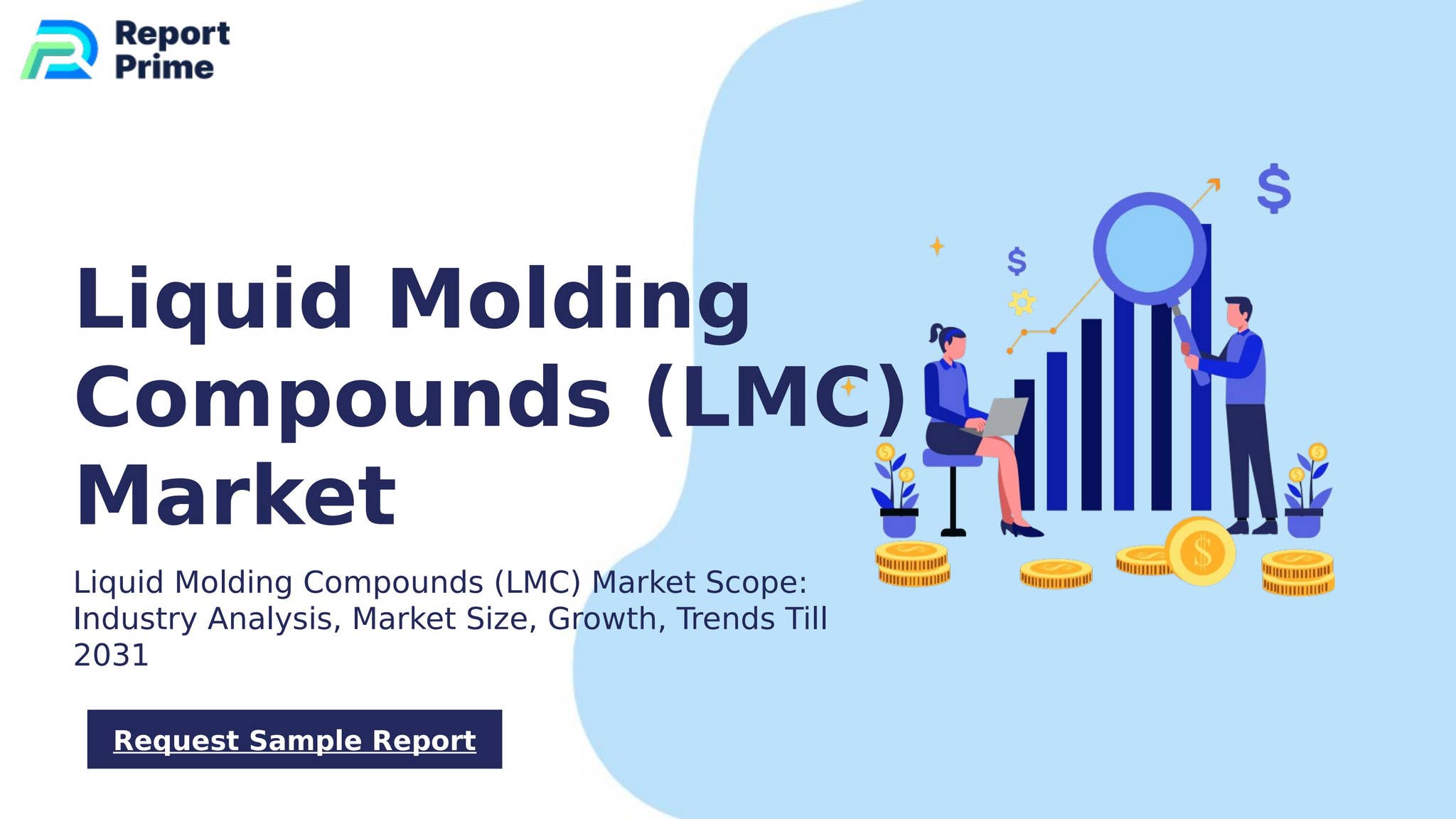 Report Prime

Liquid Molding Compounds (LMC) Market

Liquid Molding Compounds (LMC) Market Scope: Industry Analysis, Market Size, Growth, Trends Till 2031

Request Sample Report